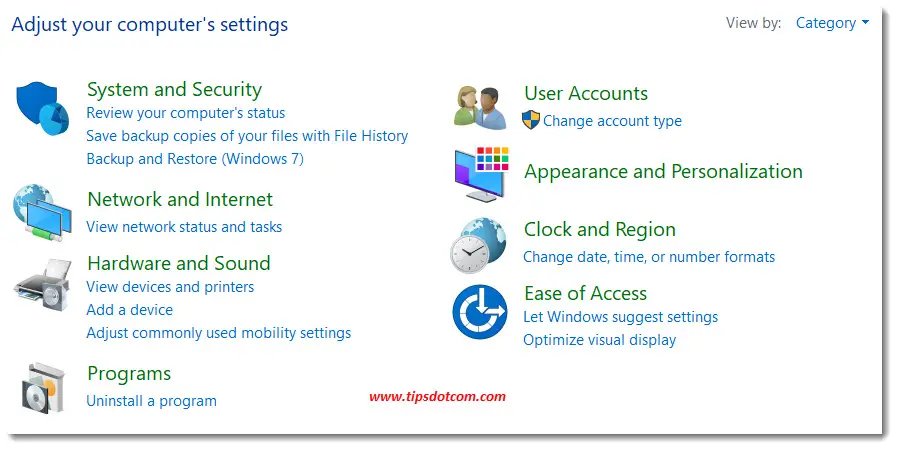 Adjust your computer's settings

View by: Category

System and Security
Review your computer's status
Save backup copies of your files with File History
Backup and Restore (Windows 7)

Network and Internet
View network status and tasks

Hardware and Sound
View devices and printers
Add a device
Adjust commonly used mobility settings

Programs
Uninstall a program

User Accounts
Change account type

Appearance and Personalization

Clock and Region
Change date, time, or number formats

Ease of Access
Let Windows suggest settings
Optimize visual display

www.tipsdotcom.com